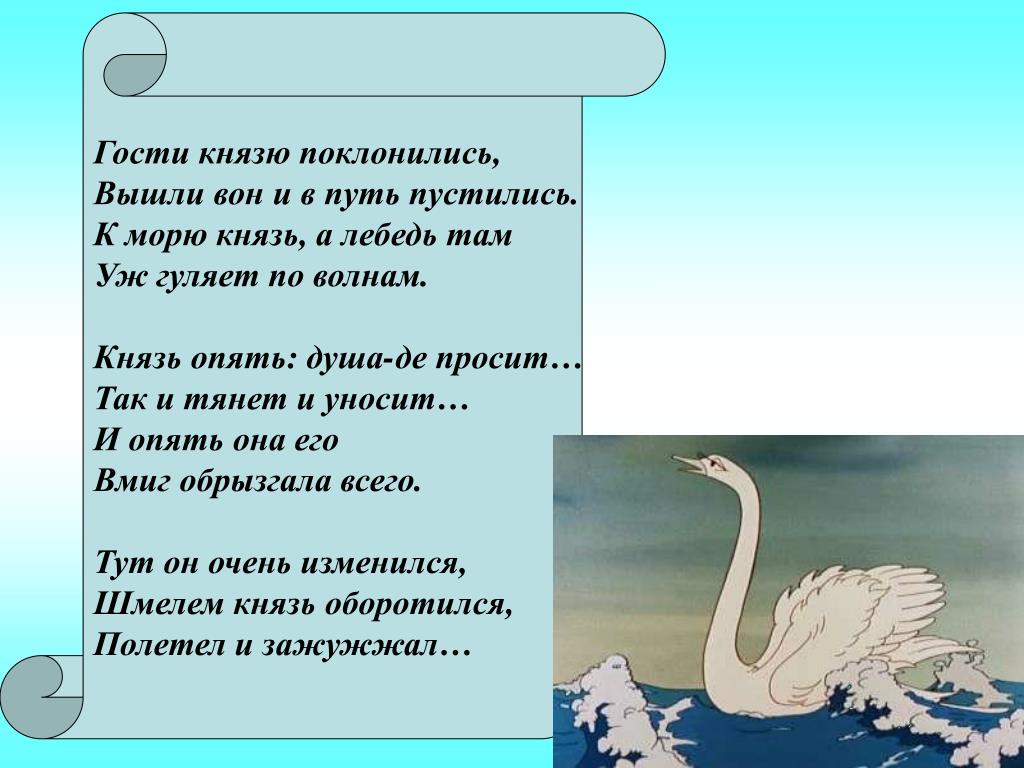 Гости князю поклонились,
Вышли вон и в путь пустились.
К морю князь, а лебедь там
Уж гуляет по волнам.

Князь опять: душа-де просит…
Так и тянет и уносит…
И опять она его
Вмиг обрызгала всего.

Тут он очень изменился,
Шмелем князь оборотился,
Полетел и зажужжал…